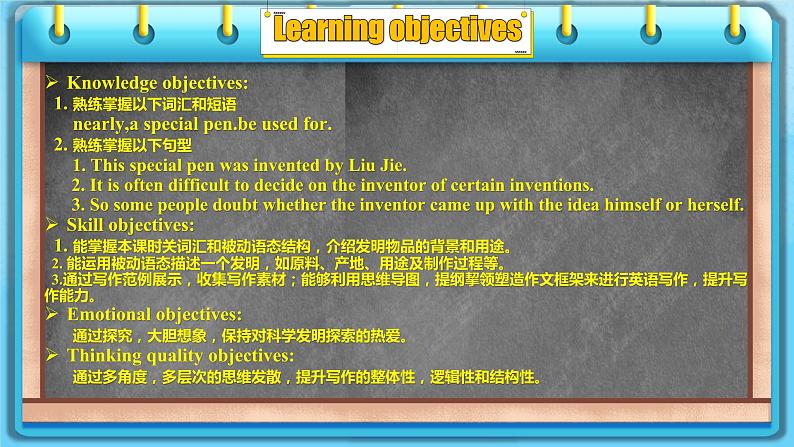 Learning objectives

➢ Knowledge objectives:
1. 熟练掌握以下词汇和短语
nearly,a special pen.be used for.
2. 熟练掌握以下句型
1. This special pen was invented by Liu Jie.
2. It is often difficult to decide on the inventor of certain inventions.
3. So some people doubt whether the inventor came up with the idea himself or herself.
➢ Skill objectives:
1. 能掌握本课时关词汇和被动语态结构，介绍发明物品的背景和用途。
2. 能运用被动语态描述一个发明，如原料、产地、用途及制作过程等。
3.通过写作范例展示，收集写作素材；能够利用思维导图，提纲挈领塑造作文框架来进行英语写作，提升写作能力。
➢ Emotional objectives:
通过探究，大胆想象，保持对科学发明探索的热爱。
➢ Thinking quality objectives:
通过多角度，多层次的思维发散，提升写作的整体性，逻辑性和结构性。